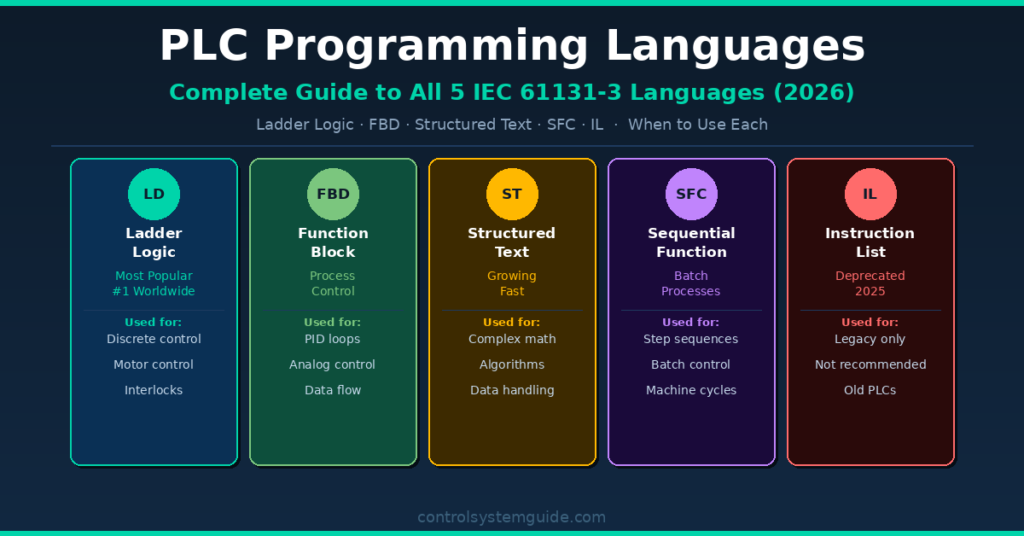 PLC Programming Languages

Complete Guide to All 5 IEC 61131-3 Languages (2026)

Ladder Logic · FBD · Structured Text · SFC · IL · When to Use Each

LD
Ladder Logic
Most Popular
#1 Worldwide
Used for:
Discrete control
Motor control
Interlocks

FBD
Function Block
Process Control
Used for:
PID loops
Analog control
Data flow

ST
Structured Text
Growing Fast
Used for:
Complex math
Algorithms
Data handling

SFC
Sequential Function
Batch Processes
Used for:
Step sequences
Batch control
Machine cycles

IL
Instruction List
Deprecated 2025
Used for:
Legacy only
Not recommended
Old PLCs

controlsystemguide.com